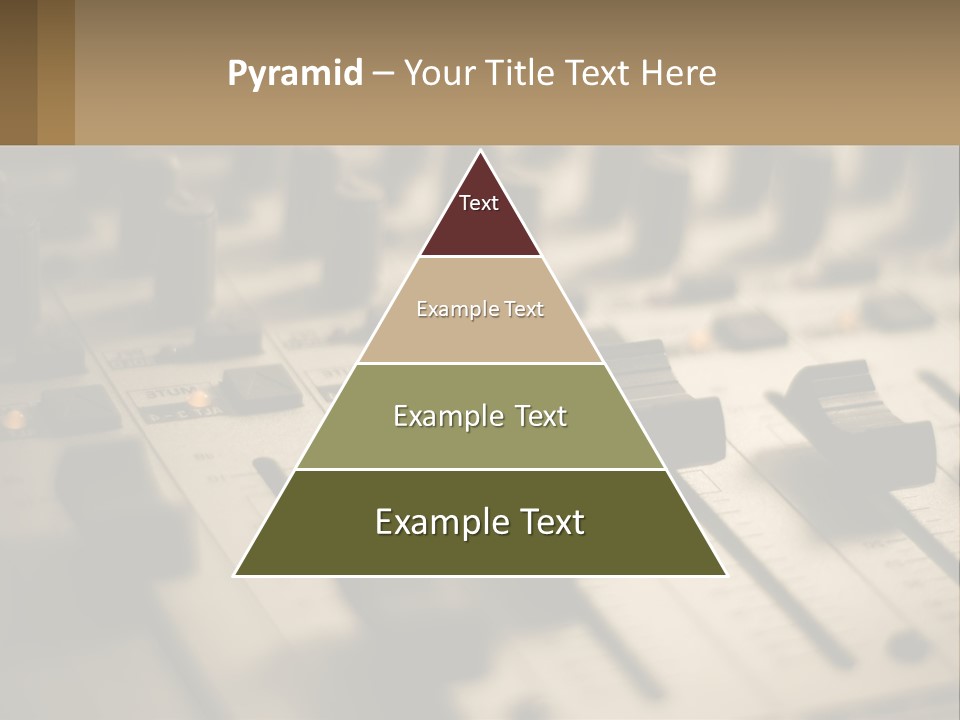 Pyramid – Your Title Text Here

Text

Example Text

Example Text

Example Text